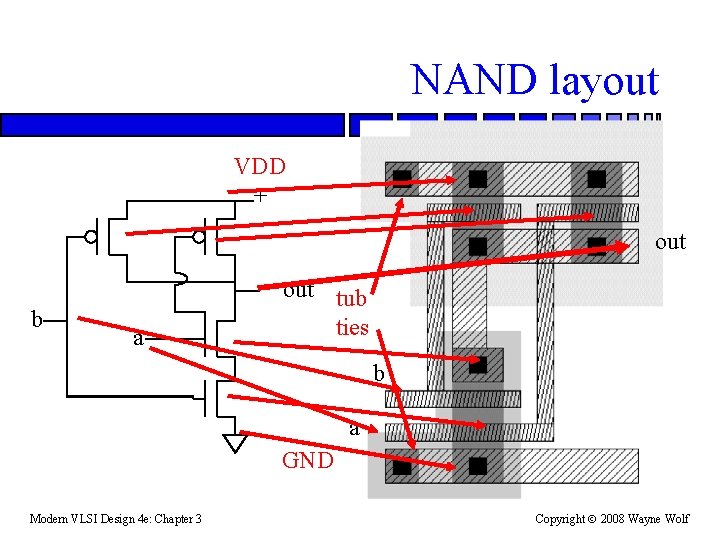 NAND layout

VDD

+

out

out

tub ties

b

a

b

a

GND

Modern VLSI Design 4e: Chapter 3

Copyright © 2008 Wayne Wolf